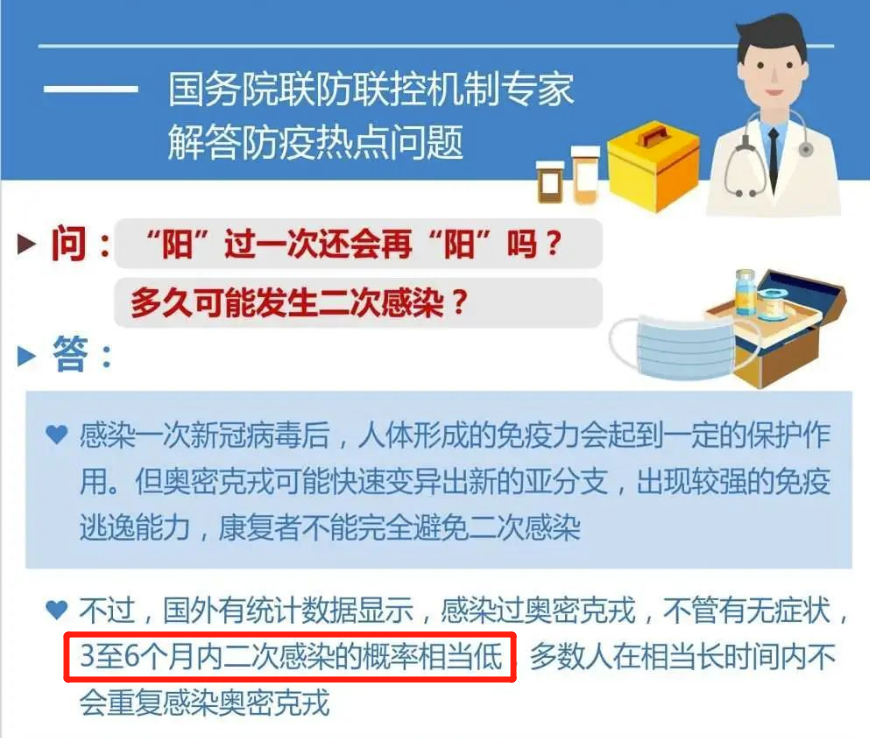 国务院联防联控机制专家
解答防疫热点问题

问：“阳”过一次还会再“阳”吗？
多久可能发生二次感染？

答：

感染一次新冠病毒后，人体形成的免疫力会起到一定的保护作用。但奥密克戎可能快速变异出新的亚分支，出现较强的免疫逃逸能力，康复者不能完全避免二次感染

不过，国外有统计数据显示，感染过奥密克戎，不管有无症状，3至6个月内二次感染的概率相当低，多数人在相当长时间内不会重复感染奥密克戎